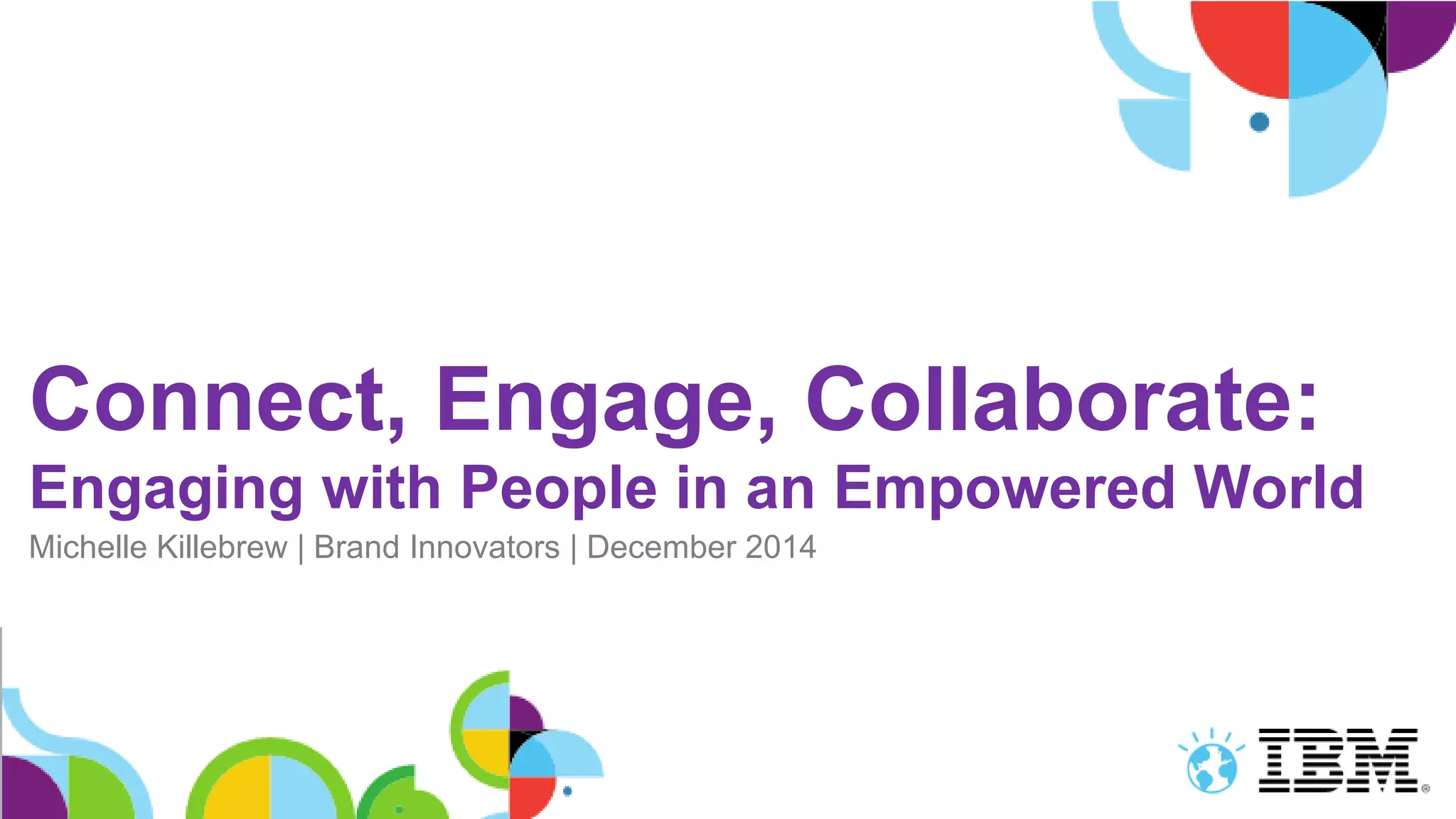 Connect, Engage, Collaborate:

Engaging with People in an Empowered World

Michelle Killebrew | Brand Innovators | December 2014

IBM®